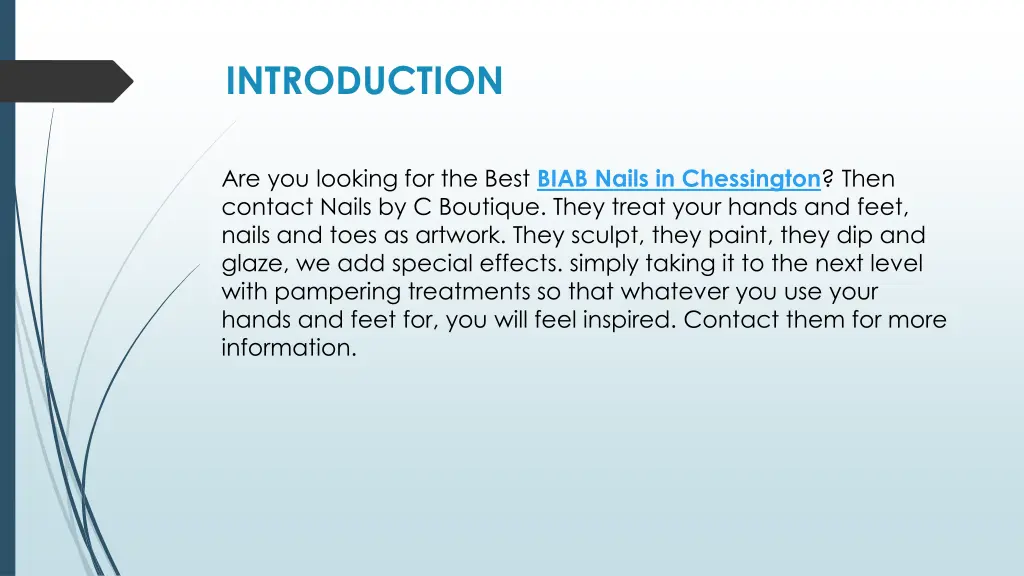 INTRODUCTION

Are you looking for the Best BIAB Nails in Chessington? Then contact Nails by C Boutique. They treat your hands and feet, nails and toes as artwork. They sculpt, they paint, they dip and glaze, we add special effects. simply taking it to the next level with pampering treatments so that whatever you use your hands and feet for, you will feel inspired. Contact them for more information.